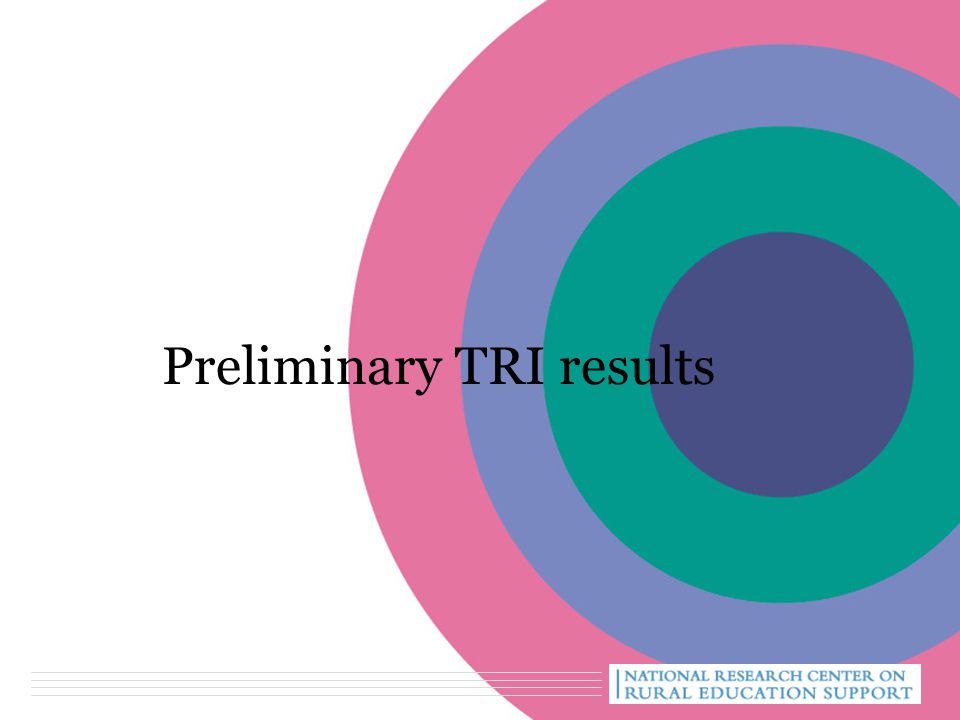 Preliminary TRI results

NATIONAL RESEARCH CENTER ON
RURAL EDUCATION SUPPORT